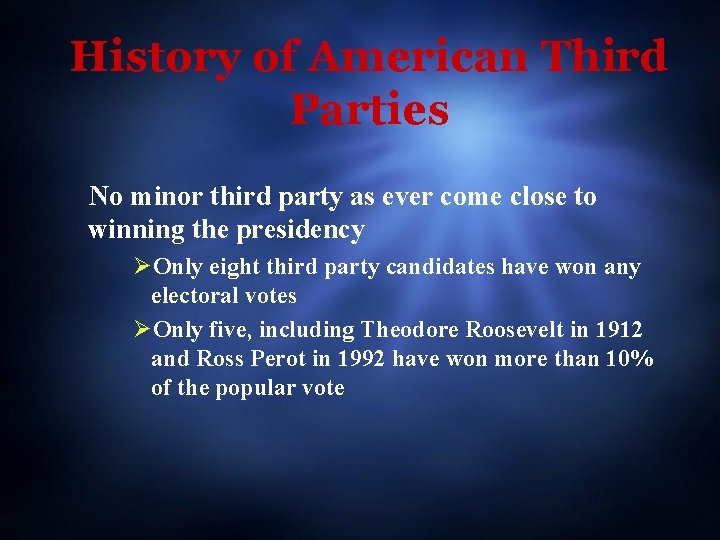 History of American Third Parties

No minor third party as ever come close to winning the presidency

➢Only eight third party candidates have won any electoral votes

➢Only five, including Theodore Roosevelt in 1912 and Ross Perot in 1992 have won more than 10% of the popular vote